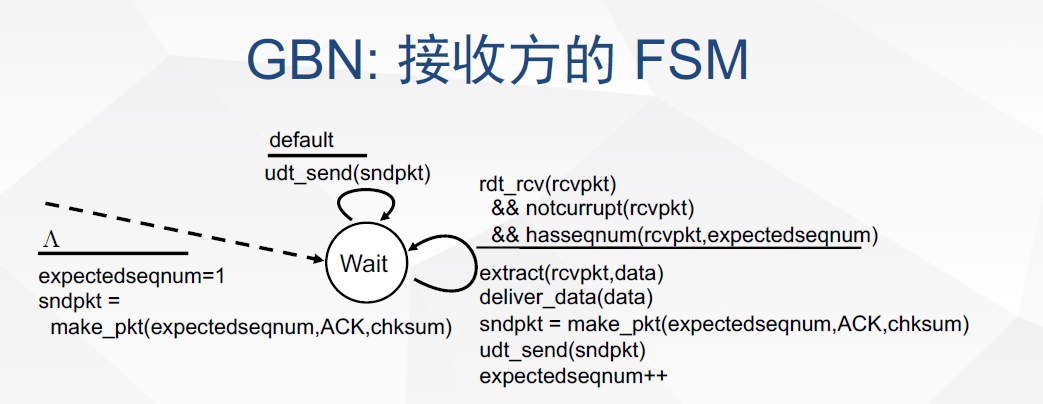 GBN: 接收方的 FSM

default
udt_send(sndpkt)

$\Lambda$
expectedseqnum=1
sndpkt =
make_pkt(expectedseqnum,ACK,chksum)

Wait

rdt_rcv(rcvpkt)
&& notcurrupt(rcvpkt)
&& hasseqnum(rcvpkt,expectedseqnum)
extract(rcvpkt,data)
deliver_data(data)
sndpkt = make_pkt(expectedseqnum,ACK,chksum)
udt_send(sndpkt)
expectedseqnum++